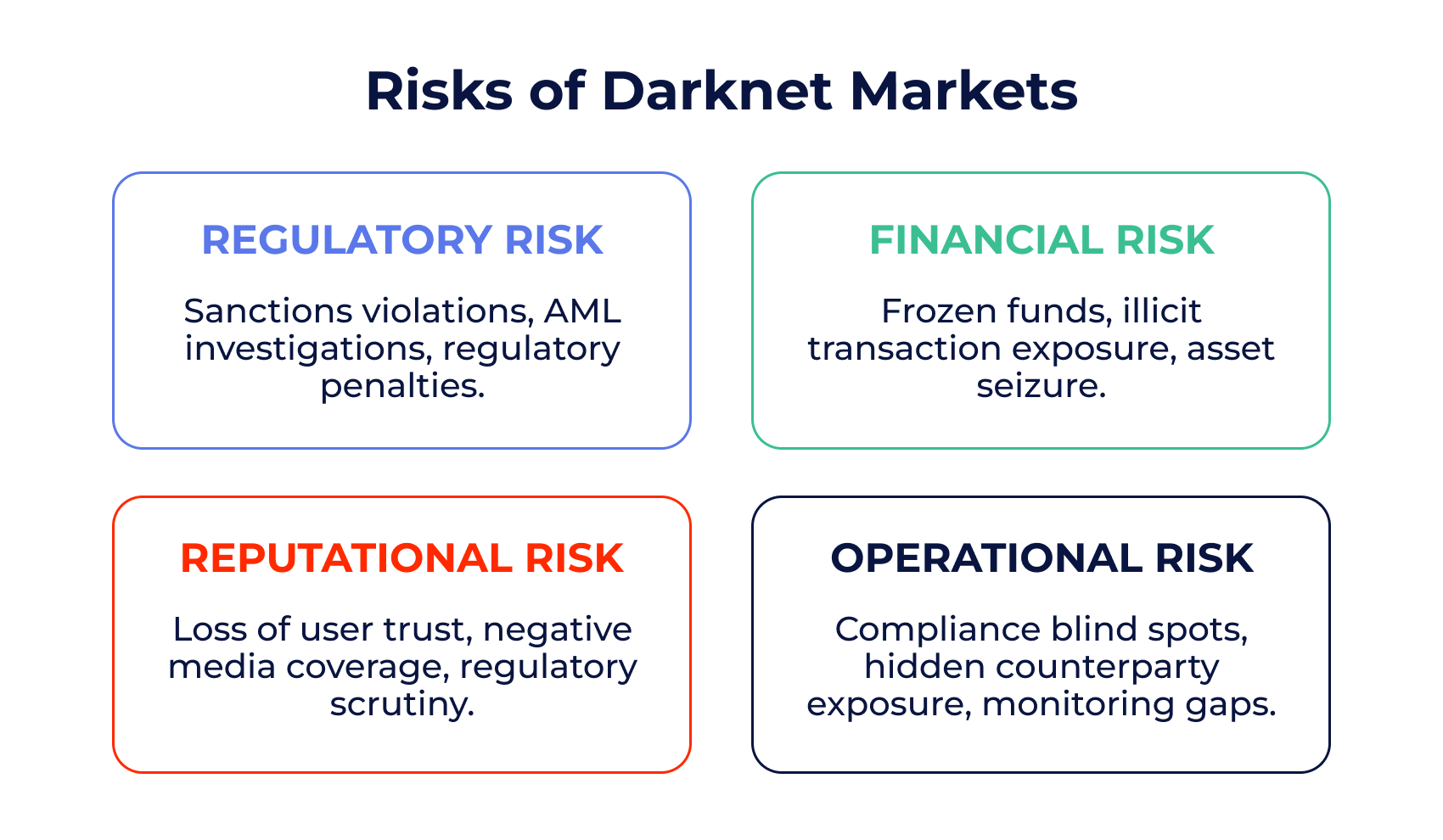 Risks of Darknet Markets

REGULATORY RISK

Sanctions violations, AML investigations, regulatory penalties.

FINANCIAL RISK

Frozen funds, illicit transaction exposure, asset seizure.

REPUTATIONAL RISK

Loss of user trust, negative media coverage, regulatory scrutiny.

OPERATIONAL RISK

Compliance blind spots, hidden counterparty exposure, monitoring gaps.